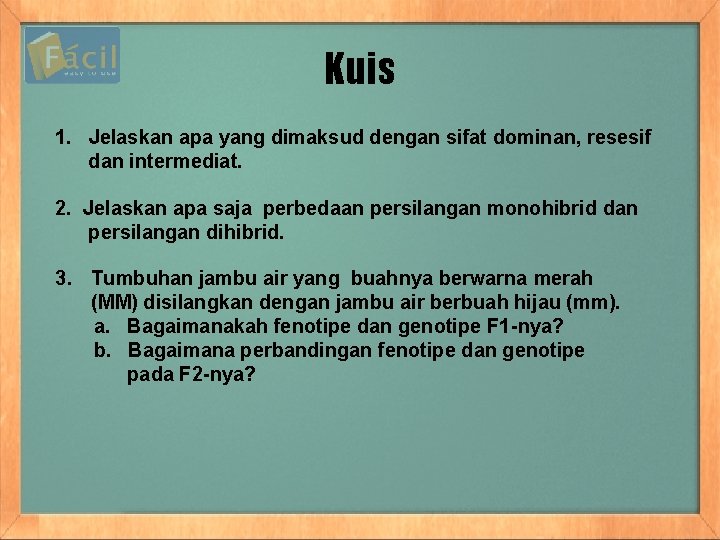 Fácil
easy to use

Kuis

1. Jelaskan apa yang dimaksud dengan sifat dominan, resesif dan intermediat.

2. Jelaskan apa saja perbedaan persilangan monohibrid dan persilangan dihibrid.

3. Tumbuhan jambu air yang buahnya berwarna merah (MM) disilangkan dengan jambu air berbuah hijau (mm).
a. Bagaimanakah fenotipe dan genotipe F1-nya?
b. Bagaimana perbandingan fenotipe dan genotipe pada F2-nya?